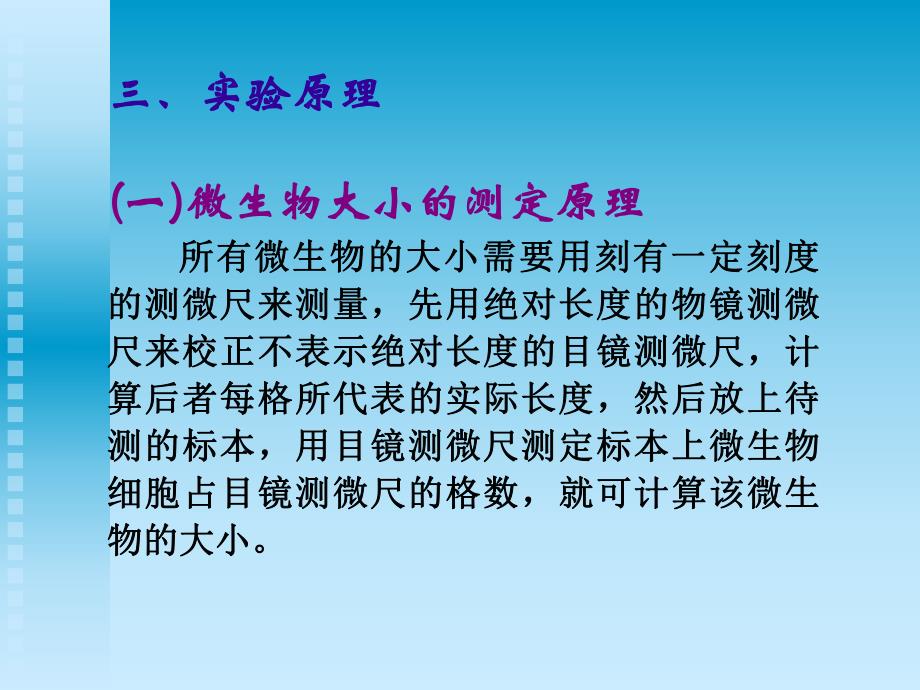 三、实验原理

(一)微生物大小的测定原理

所有微生物的大小需要用刻有一定刻度的测微尺来测量，先用绝对长度的物镜测微尺来校正不表示绝对长度的目镜测微尺，计算后者每格所代表的实际长度，然后放上待测的标本，用目镜测微尺测定标本上微生物细胞占目镜测微尺的格数，就可计算该微生物的大小。